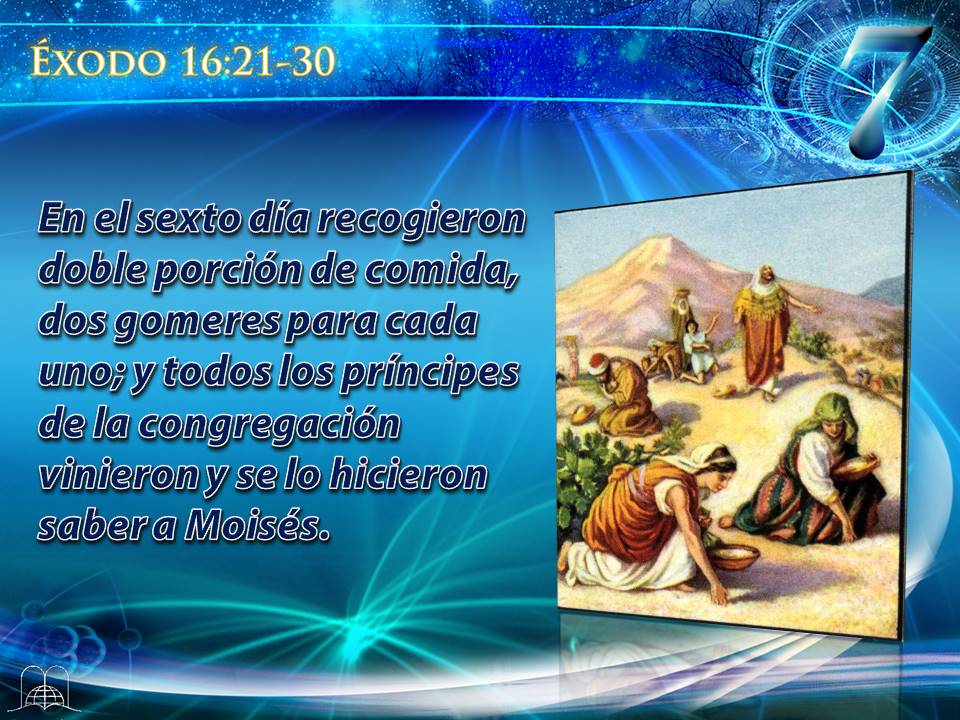 ÉXODO 16:21-30

7

En el sexto día recogieron doble porción de comida, dos gomeres para cada uno; y todos los príncipes de la congregación vinieron y se lo hicieron saber a Moisés.